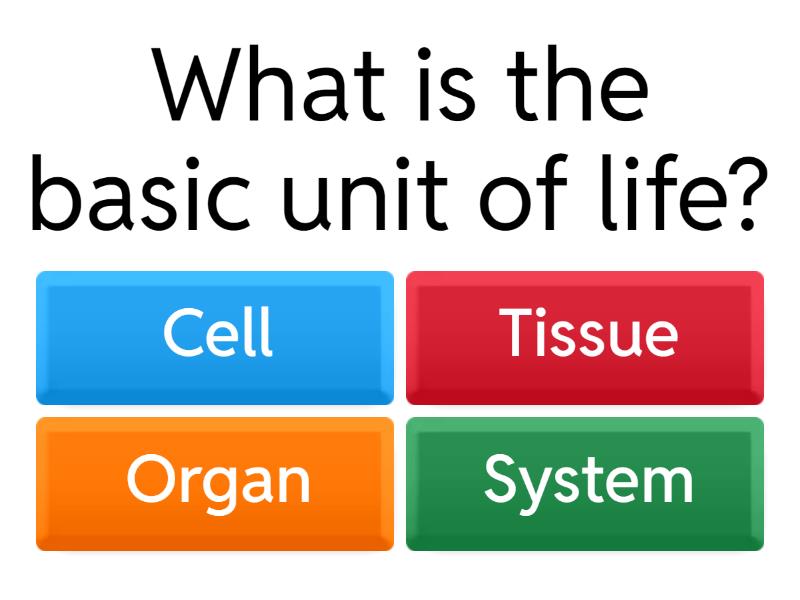 What is the basic unit of life?

Cell

Tissue

Organ

System